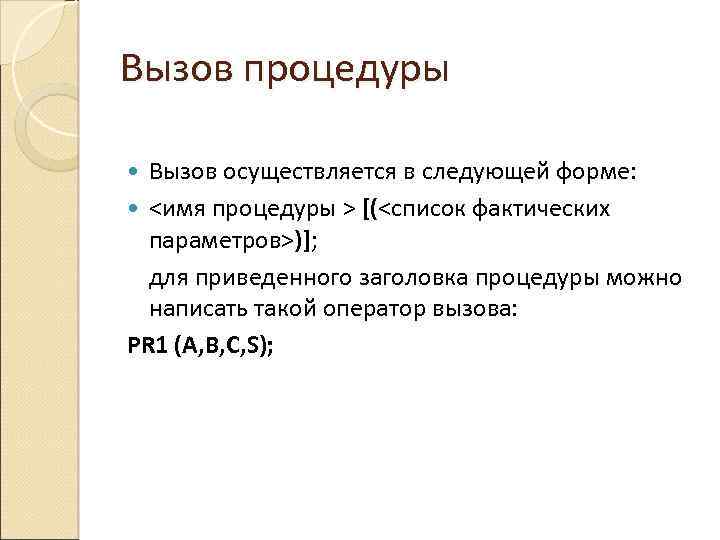 Вызов процедуры

Вызов осуществляется в следующей форме:

<имя процедуры > [(<список фактических параметров>)];

для приведенного заголовка процедуры можно написать такой оператор вызова:

PR1 (A,B,C,S);